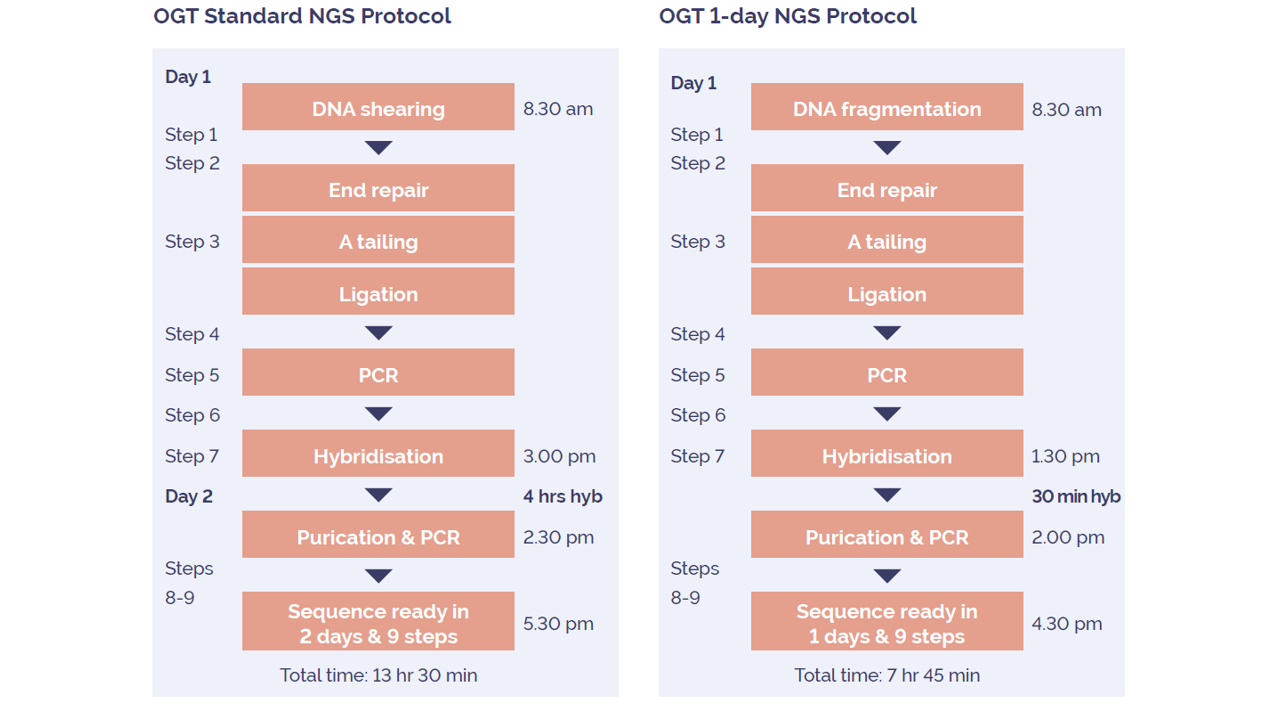 OGT Standard NGS Protocol

Day 1
DNA shearing 8.30 am
Step 1
Step 2
End repair
Step 3
A tailing
Ligation
Step 4
Step 5
PCR
Step 6
Step 7
Hybridisation 3.00 pm
Day 2
4 hrs hyb
Purication & PCR 2.30 pm
Steps 8-9
Sequence ready in 2 days & 9 steps 5.30 pm
Total time: 13 hr 30 min

OGT 1-day NGS Protocol

Day 1
DNA fragmentation 8.30 am
Step 1
Step 2
End repair
Step 3
A tailing
Ligation
Step 4
Step 5
PCR
Step 6
Step 7
Hybridisation 1.30 pm
30 min hyb
Purication & PCR 2.00 pm
Steps 8-9
Sequence ready in 1 days & 9 steps 4.30 pm
Total time: 7 hr 45 min